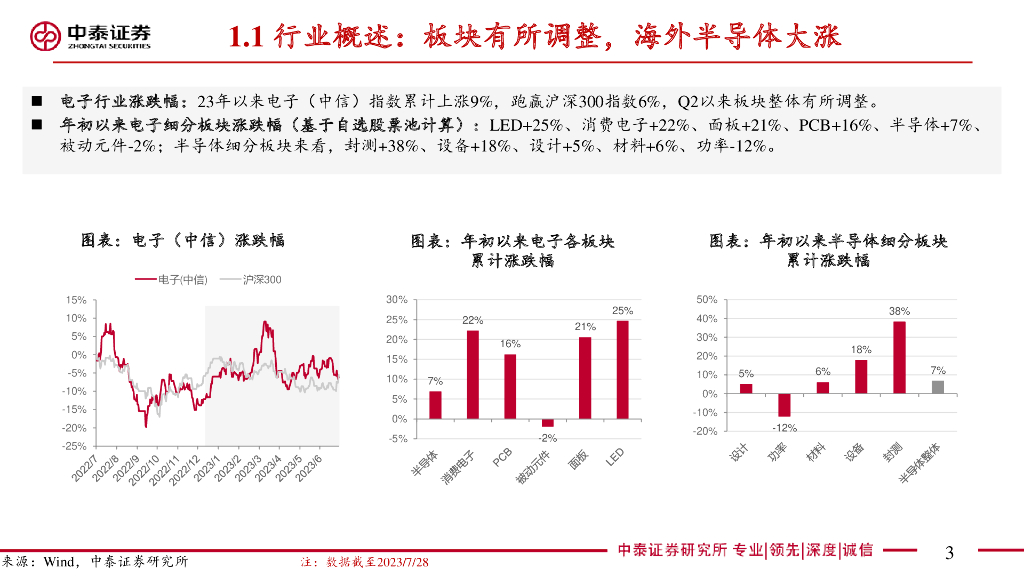 中泰证券
ZHONGTAI SECURITIES

1.1 行业概述：板块有所调整，海外半导体大涨

■ 电子行业涨跌幅：23年以来电子（中信）指数累计上涨9%，跑赢沪深300指数6%，Q2以来板块整体有所调整。

■ 年初以来电子细分板块涨跌幅（基于自选股票池计算）：LED+25%、消费电子+22%、面板+21%、PCB+16%、半导体+7%、被动元件-2%；半导体细分板块来看，封测+38%、设备+18%、设计+5%、材料+6%、功率-12%。

图表：电子（中信）涨跌幅

电子(中信) 沪深300

15%
10%
5%
0%
-5%
-10%
-15%
-20%
-25%

2022/7 2022/8 2022/9 2022/10 2022/11 2022/12 2023/1 2023/2 2023/3 2023/4 2023/5 2023/6

图表：年初以来电子各板块累计涨跌幅

30%
25%
20%
15%
10%
5%
0%
-5%

7% 22% 16% -2% 21% 25%

半导体 消费电子 PCB 被动元件 面板 LED

图表：年初以来半导体细分板块累计涨跌幅

50%
40%
30%
20%
10%
0%
-10%
-20%

5% -12% 6% 18% 38% 7%

设计 功率 材料 设备 封测 半导体整体

来源：Wind，中泰证券研究所 注：数据截至2023/7/28

中泰证券研究所 专业|领先|深度|诚信

3